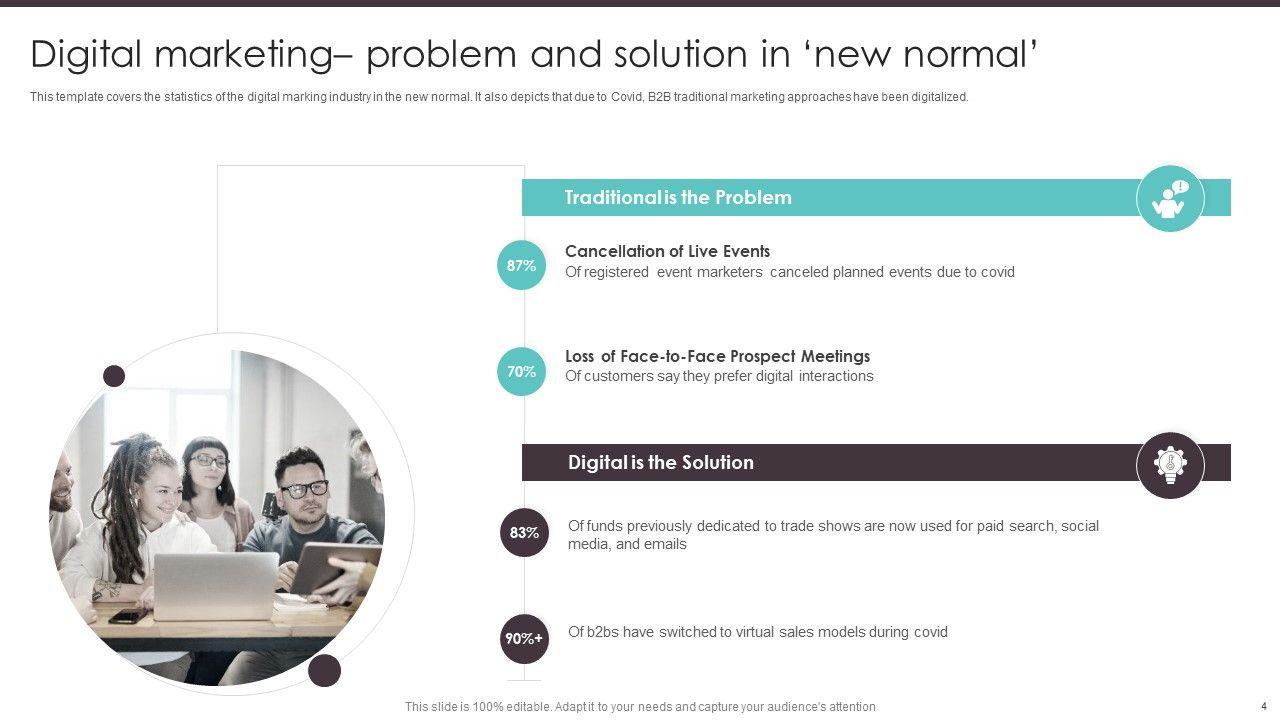 Digital marketing– problem and solution in ‘new normal’

This template covers the statistics of the digital marking industry in the new normal. It also depicts that due to Covid, B2B traditional marketing approaches have been digitalized.

Traditional is the Problem

87%

Cancellation of Live Events
Of registered event marketers canceled planned events due to covid

70%

Loss of Face-to-Face Prospect Meetings
Of customers say they prefer digital interactions

Digital is the Solution

83%

Of funds previously dedicated to trade shows are now used for paid search, social media, and emails

90%+

Of b2bs have switched to virtual sales models during covid

This slide is 100% editable. Adapt it to your needs and capture your audience's attention

4